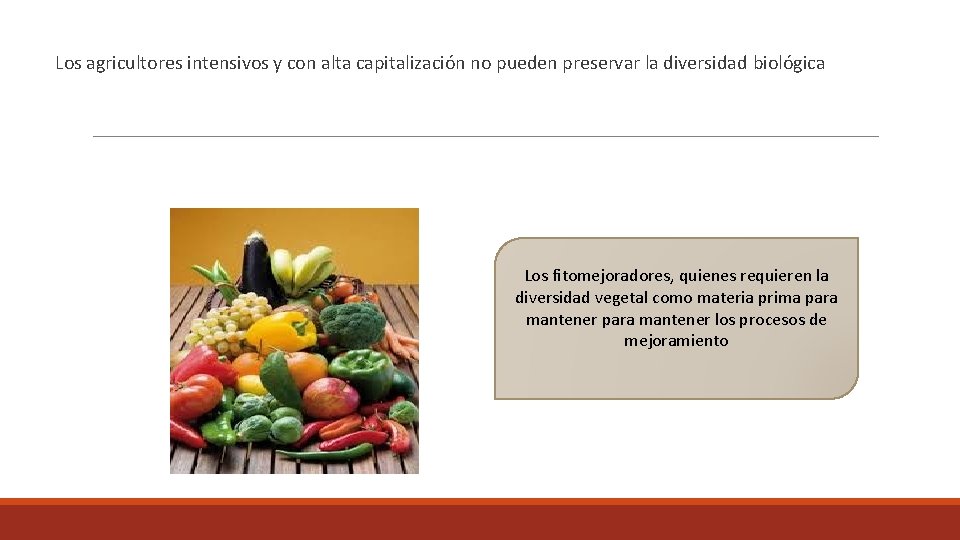 Los agricultores intensivos y con alta capitalización no pueden preservar la diversidad biológica

Los fitomejoradores, quienes requieren la diversidad vegetal como materia prima para mantener para mantener los procesos de mejoramiento